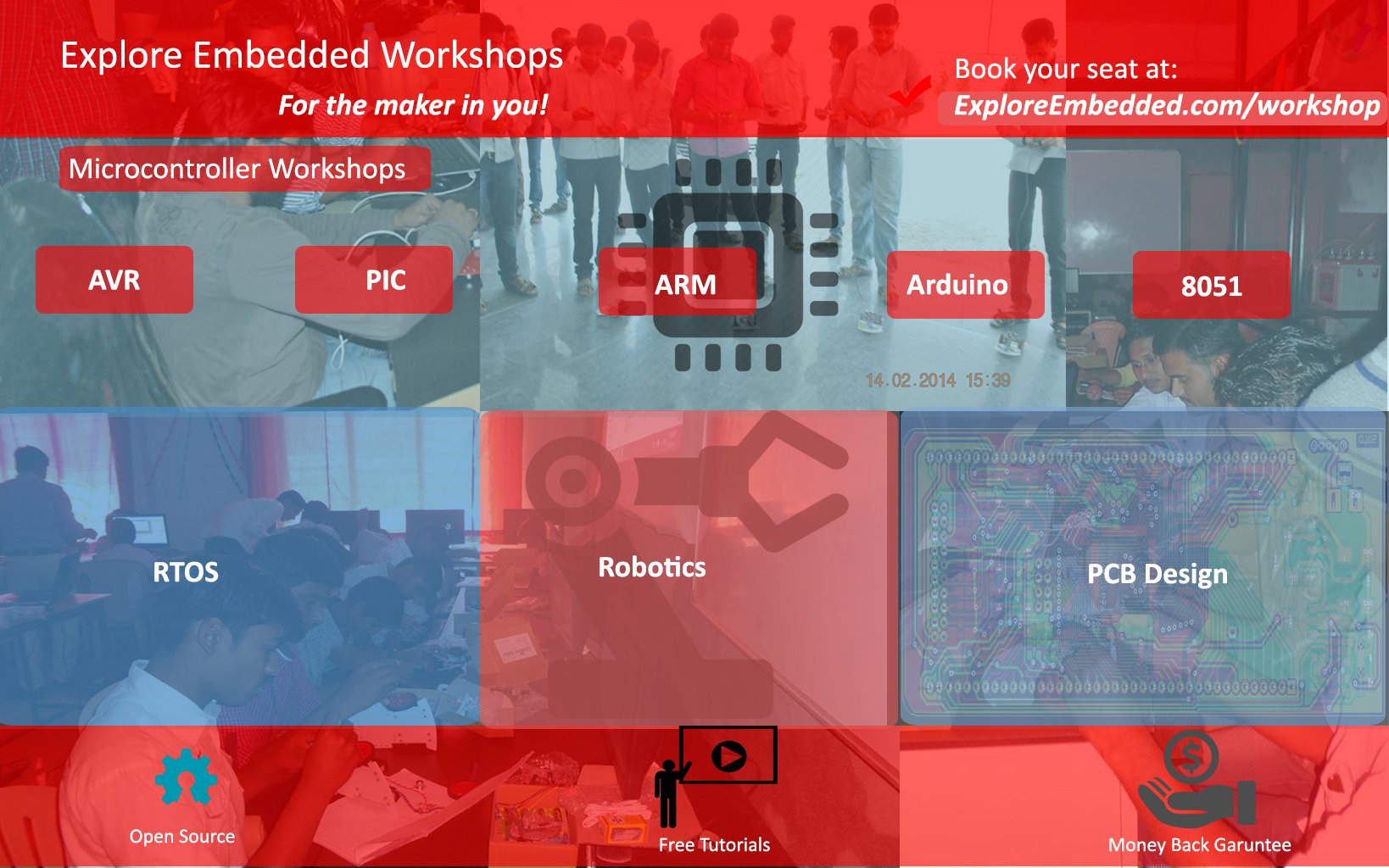 Explore Embedded Workshops

For the maker in you!

Book your seat at:

ExploreEmbedded.com/workshop

Microcontroller Workshops

AVR

PIC

ARM

Arduino

8051

14.02.2014 15:39

RTOS

Robotics

PCB Design

Open Source

Free Tutorials

Money Back Garuntee